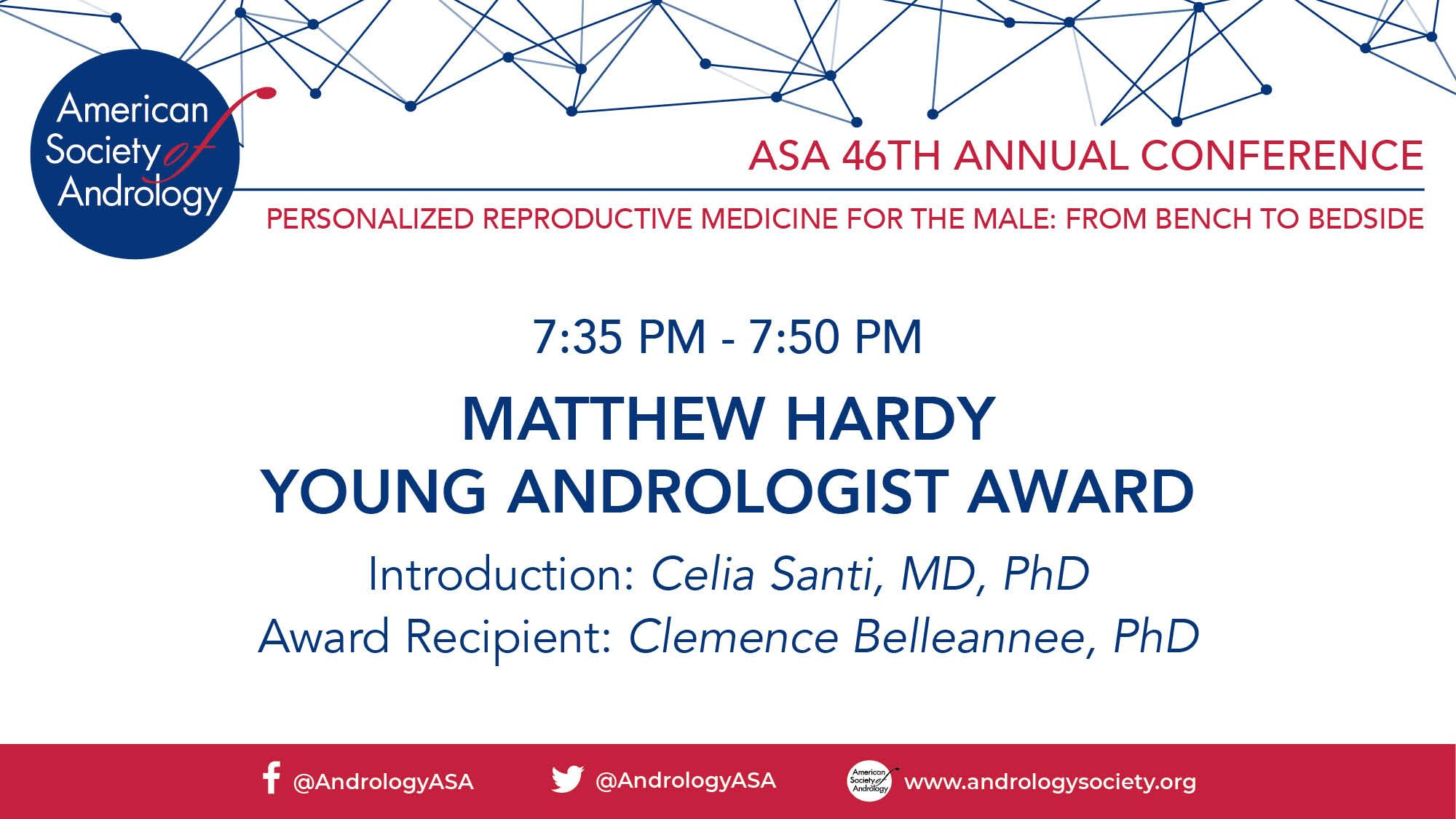 American Society of Andrology

ASA 46TH ANNUAL CONFERENCE

PERSONALIZED REPRODUCTIVE MEDICINE FOR THE MALE: FROM BENCH TO BEDSIDE

7:35 PM - 7:50 PM

MATTHEW HARDY
YOUNG ANDROLOGIST AWARD

Introduction: Celia Santi, MD, PhD

Award Recipient: Clemence Belleannee, PhD

@AndrologyASA @AndrologyASA American Society of Andrology www.andrologysociety.org